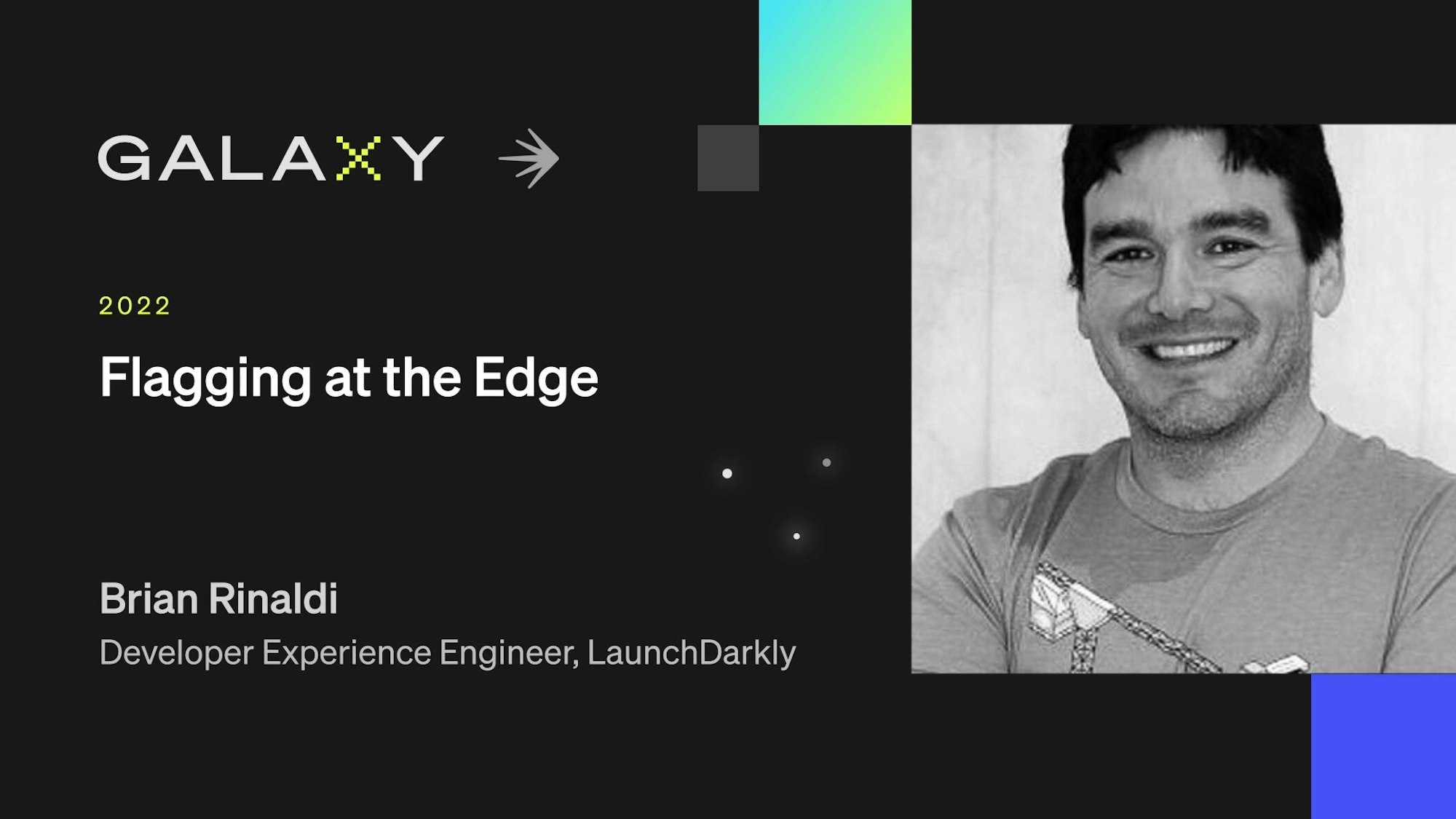 GALAXY

2022

Flagging at the Edge

Brian Rinaldi

Developer Experience Engineer, LaunchDarkly